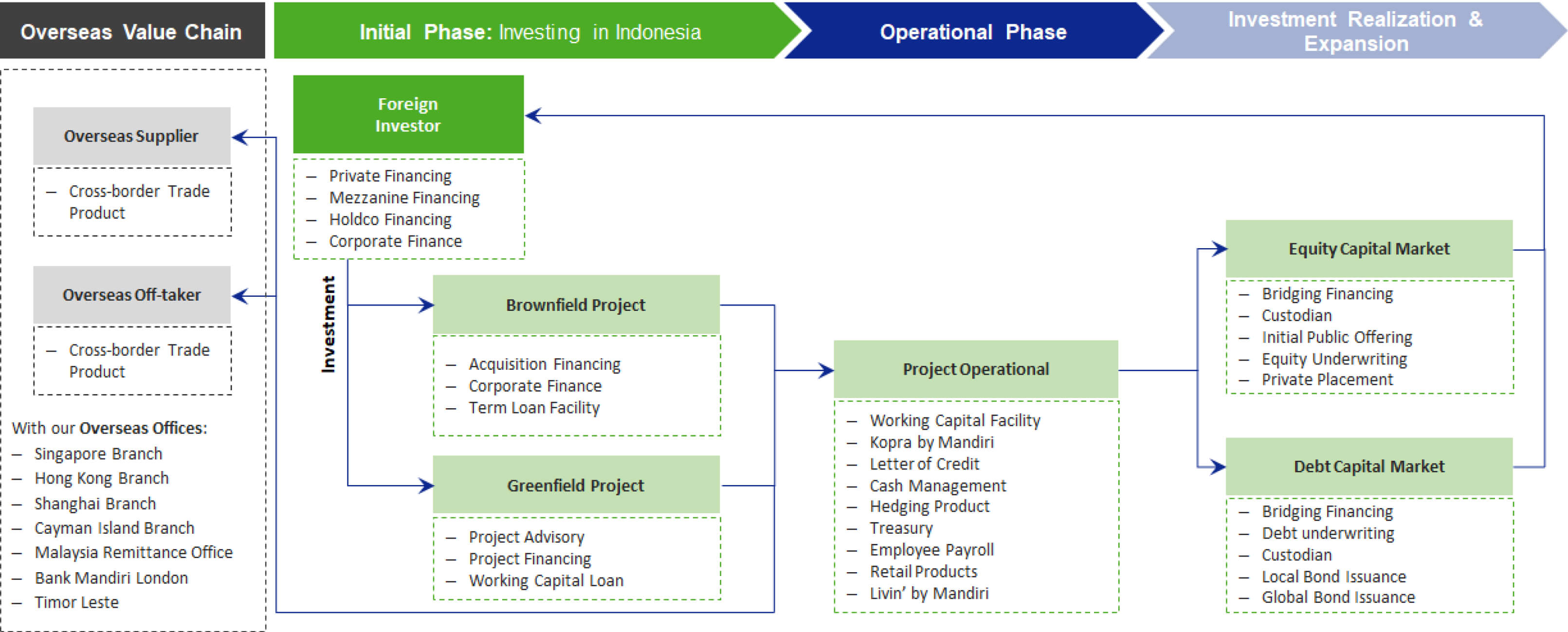 Overseas Value Chain

Initial Phase: Investing in Indonesia

Operational Phase

Investment Realization & Expansion

Overseas Supplier

– Cross-border Trade Product

Overseas Off-taker

– Cross-border Trade Product

With our Overseas Offices:
– Singapore Branch
– Hong Kong Branch
– Shanghai Branch
– Cayman Island Branch
– Malaysia Remittance Office
– Bank Mandiri London
– Timor Leste

Foreign Investor

– Private Financing
– Mezzanine Financing
– Holdco Financing
– Corporate Finance

Investment

Brownfield Project

– Acquisition Financing
– Corporate Finance
– Term Loan Facility

Greenfield Project

– Project Advisory
– Project Financing
– Working Capital Loan

Project Operational

– Working Capital Facility
– Kopra by Mandiri
– Letter of Credit
– Cash Management
– Hedging Product
– Treasury
– Employee Payroll
– Retail Products
– Livin' by Mandiri

Equity Capital Market

– Bridging Financing
– Custodian
– Initial Public Offering
– Equity Underwriting
– Private Placement

Debt Capital Market

– Bridging Financing
– Debt underwriting
– Custodian
– Local Bond Issuance
– Global Bond Issuance